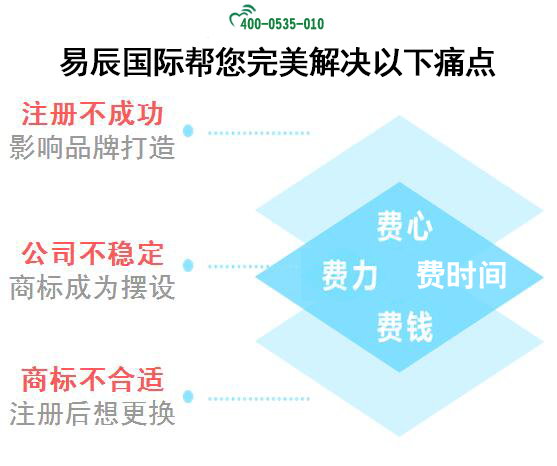 400-0535-010

易辰国际帮您完美解决以下痛点

注册不成功
影响品牌打造

公司不稳定
商标成为摆设

商标不合适
注册后想更换

费心
费力 费时间
费钱